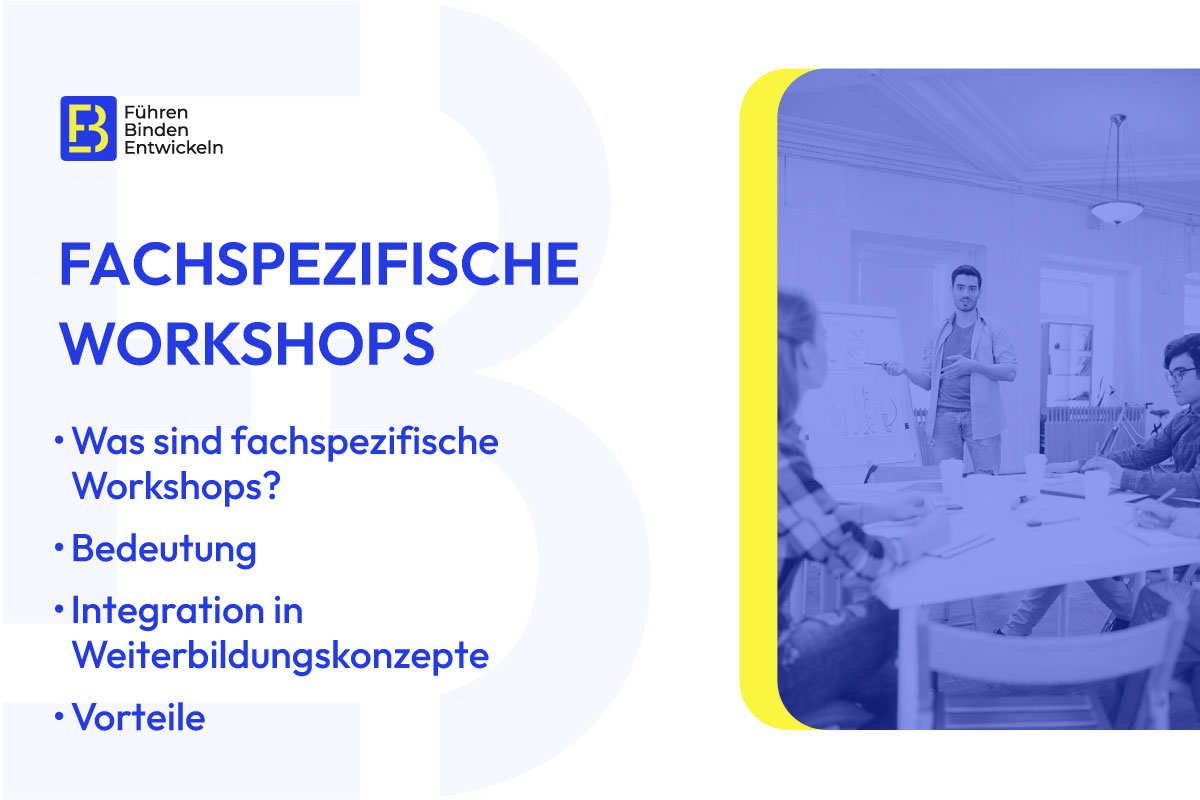 Führen
Binden
Entwickeln

FACHSPEZIFISCHE WORKSHOPS

• Was sind fachspezifische Workshops?
• Bedeutung
• Integration in Weiterbildungskonzepte
• Vorteile